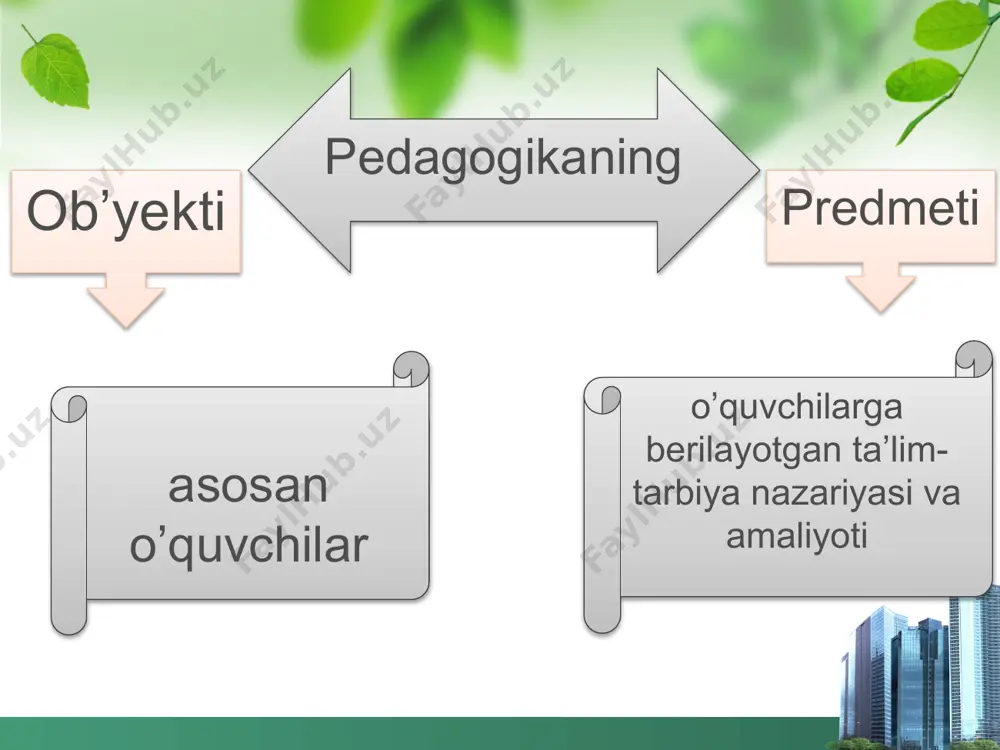 Pedagogikaning

Ob’yekti

Predmeti

asosan o’quvchilar

o’quvchilarga berilayotgan ta’lim-tarbiya nazariyasi va amaliyoti

FaylHub.uz